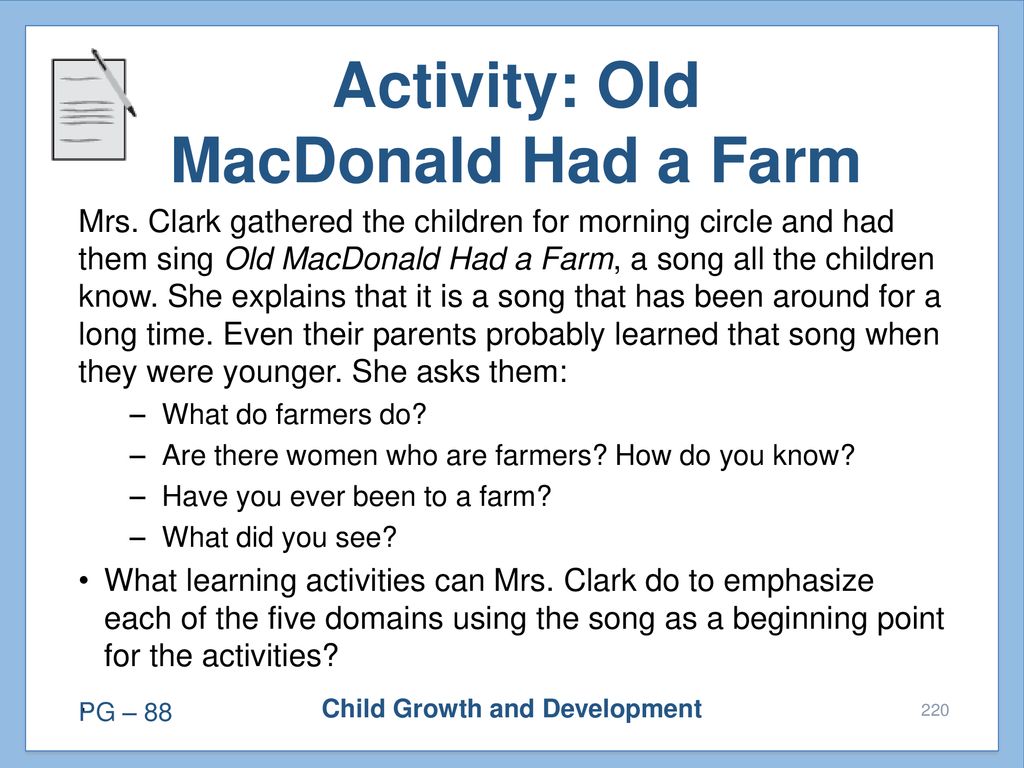 Activity: Old MacDonald Had a Farm

Mrs. Clark gathered the children for morning circle and had them sing Old MacDonald Had a Farm, a song all the children know. She explains that it is a song that has been around for a long time. Even their parents probably learned that song when they were younger. She asks them:

– What do farmers do?
– Are there women who are farmers? How do you know?
– Have you ever been to a farm?
– What did you see?

• What learning activities can Mrs. Clark do to emphasize each of the five domains using the song as a beginning point for the activities?

PG – 88

Child Growth and Development

220